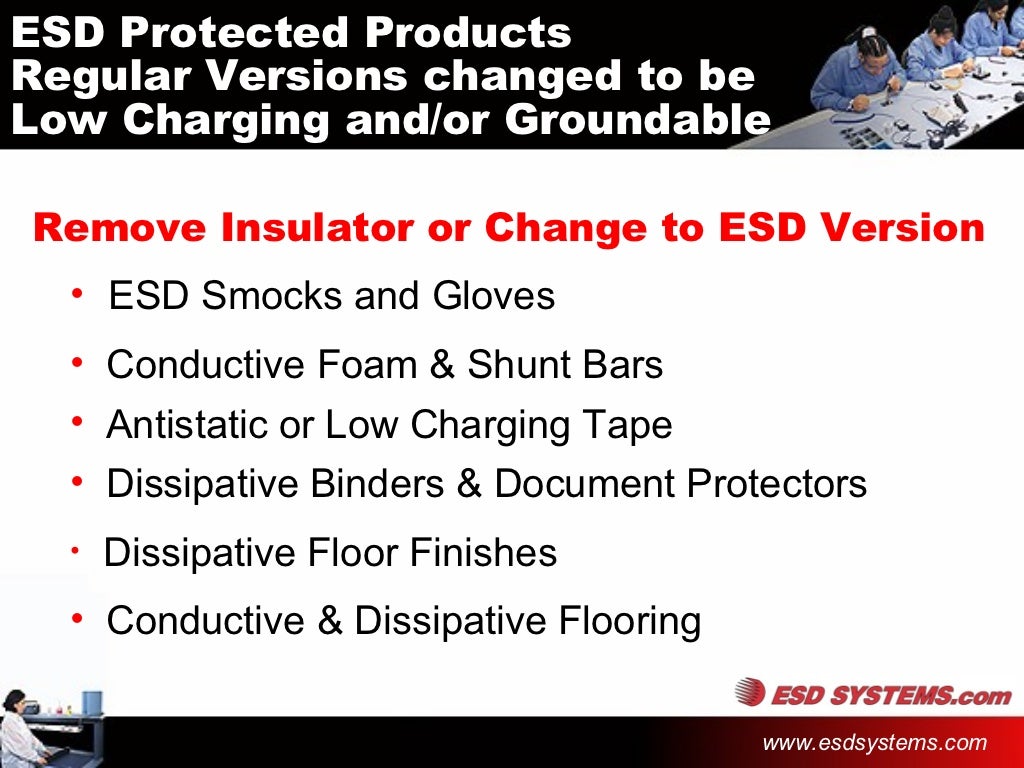 ESD Protected Products
Regular Versions changed to be Low Charging and/or Groundable

Remove Insulator or Change to ESD Version

• ESD Smocks and Gloves
• Conductive Foam & Shunt Bars
• Antistatic or Low Charging Tape
• Dissipative Binders & Document Protectors
• Dissipative Floor Finishes
• Conductive & Dissipative Flooring

ESD SYSTEMS.com

www.esdsystems.com